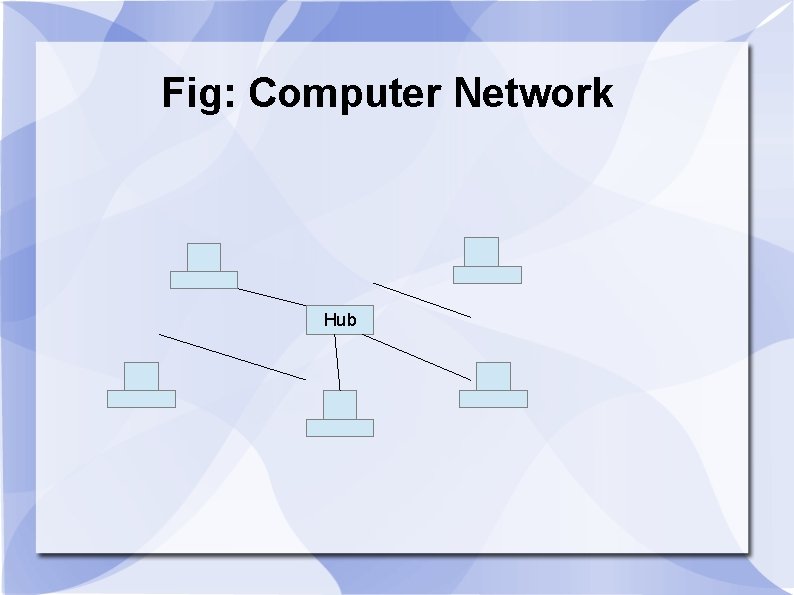 Fig: Computer Network

Hub